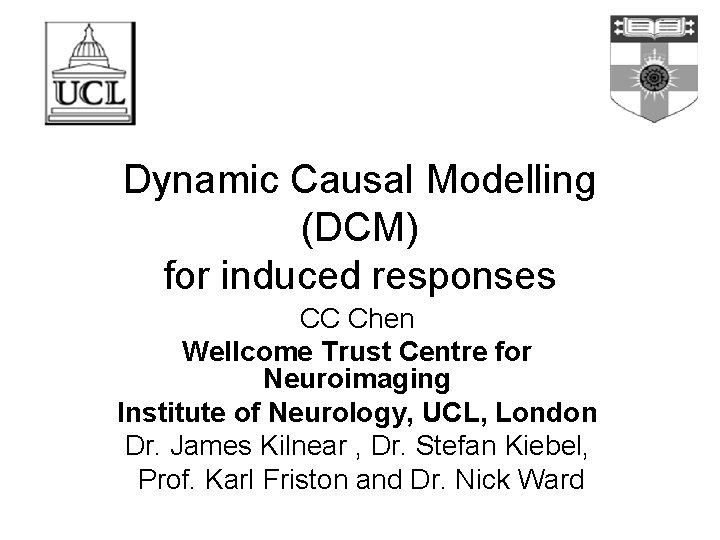 UCL

Dynamic Causal Modelling (DCM)
for induced responses

CC Chen
Wellcome Trust Centre for Neuroimaging
Institute of Neurology, UCL, London
Dr. James Kilnear , Dr. Stefan Kiebel, Prof. Karl Friston and Dr. Nick Ward